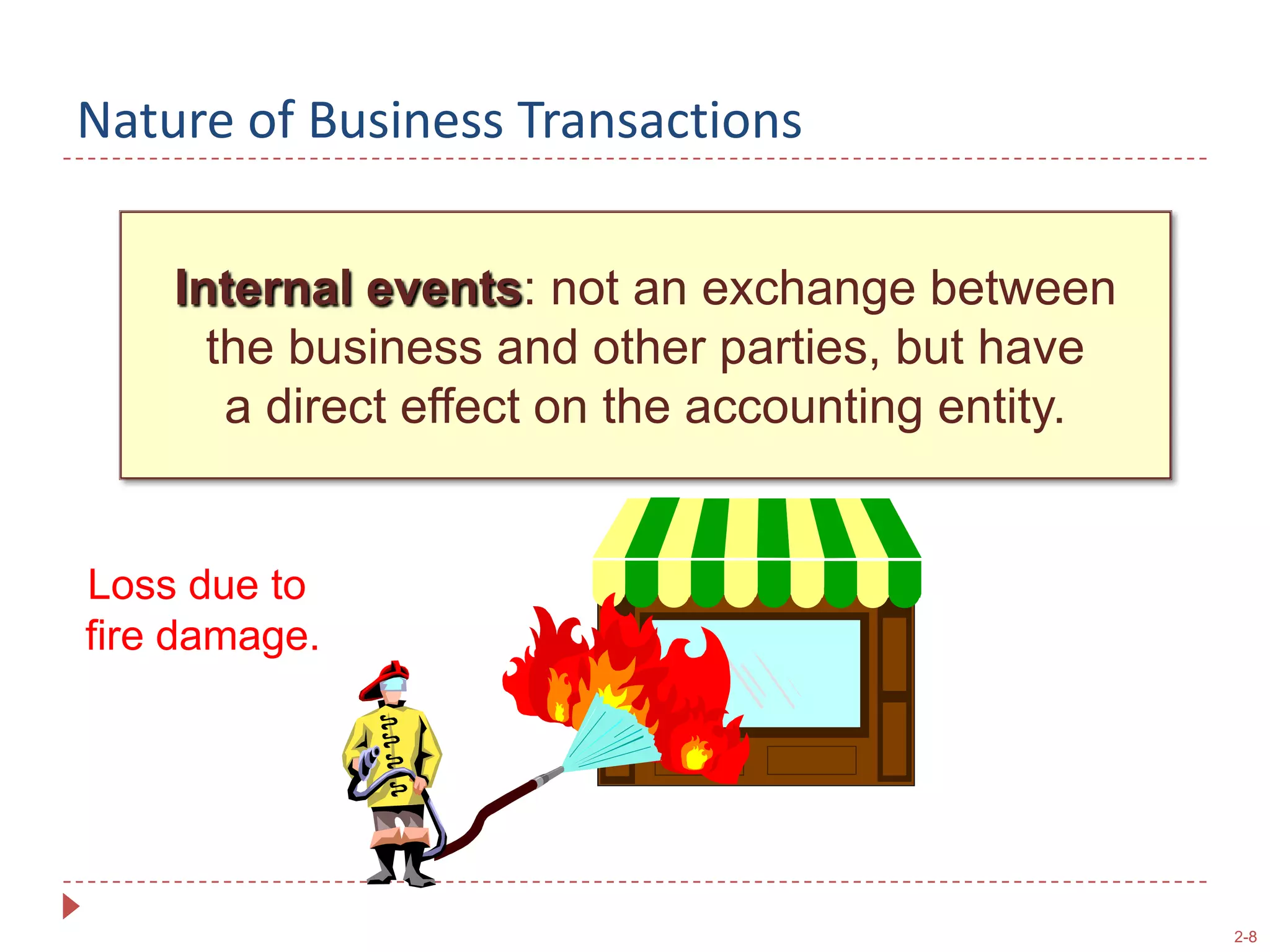 Nature of Business Transactions

Internal events: not an exchange between the business and other parties, but have a direct effect on the accounting entity.

Loss due to fire damage.

2-8